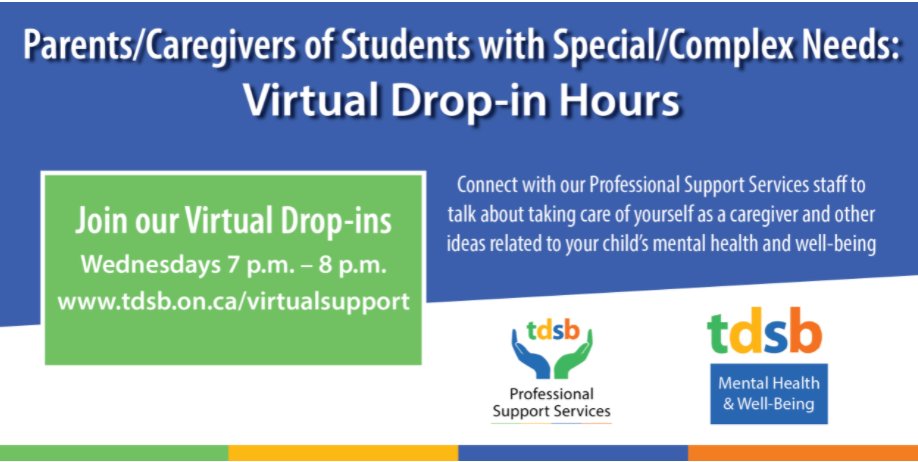 Parents/Caregivers of Students with Special/Complex Needs: Virtual Drop-in Hours

Join our Virtual Drop-ins
Wednesdays 7 p.m. – 8 p.m.
www.tdsb.on.ca/virtualsupport

Connect with our Professional Support Services staff to talk about taking care of yourself as a caregiver and other ideas related to your child's mental health and well-being

tdsb
Professional Support Services

tdsb
Mental Health & Well-Being